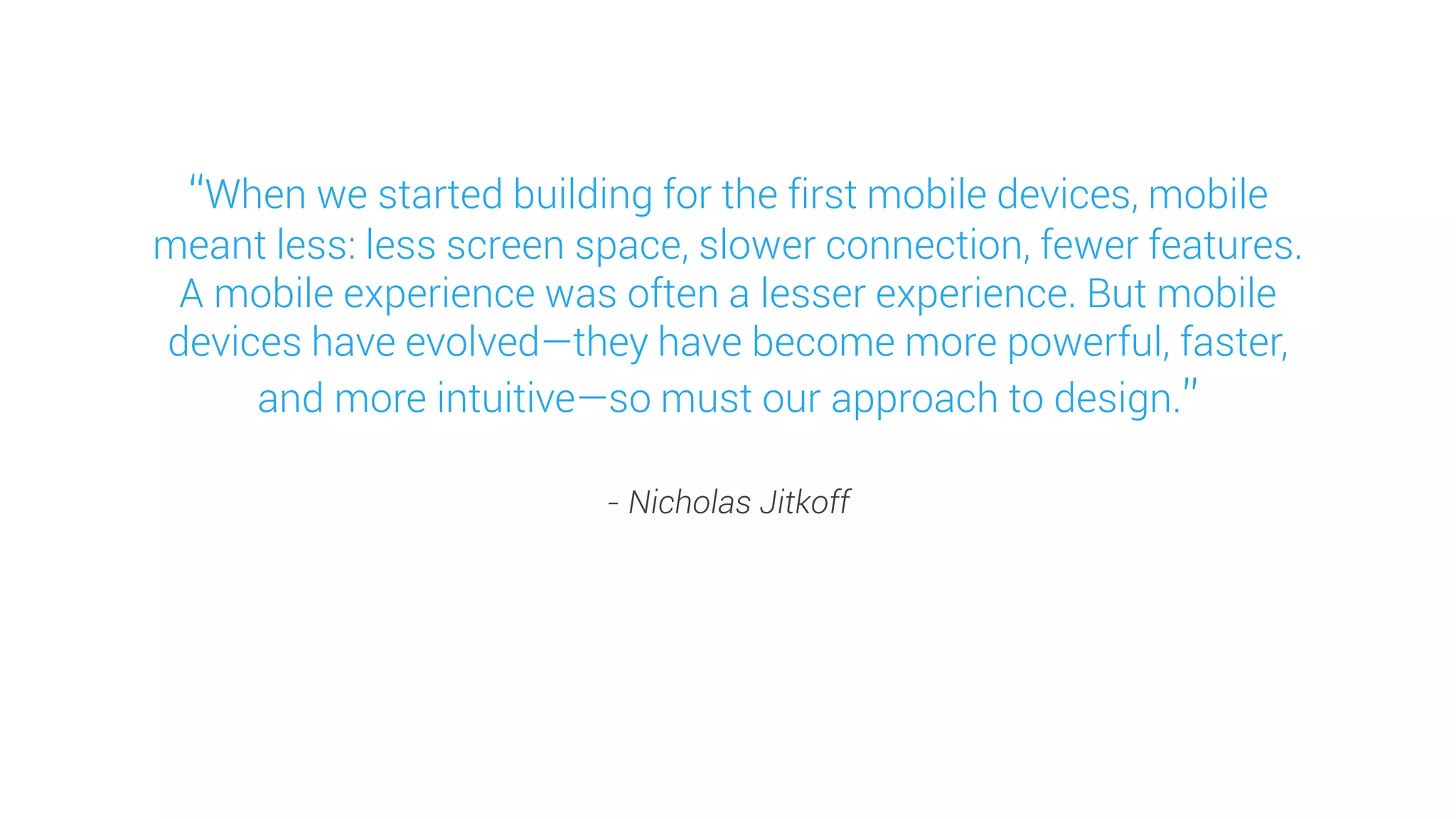 “When we started building for the first mobile devices, mobile meant less: less screen space, slower connection, fewer features. A mobile experience was often a lesser experience. But mobile devices have evolved—they have become more powerful, faster, and more intuitive—so must our approach to design.”

- Nicholas Jitkoff